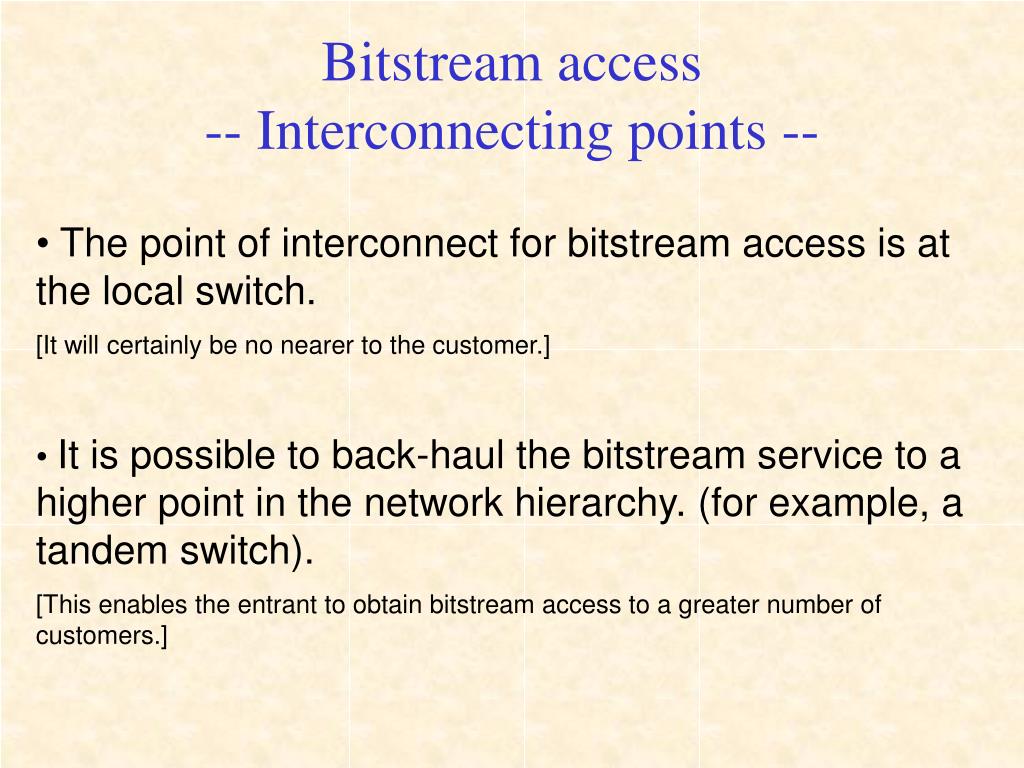 Bitstream access
-- Interconnecting points --

• The point of interconnect for bitstream access is at the local switch.

[It will certainly be no nearer to the customer.]

• It is possible to back-haul the bitstream service to a higher point in the network hierarchy. (for example, a tandem switch).

[This enables the entrant to obtain bitstream access to a greater number of customers.]